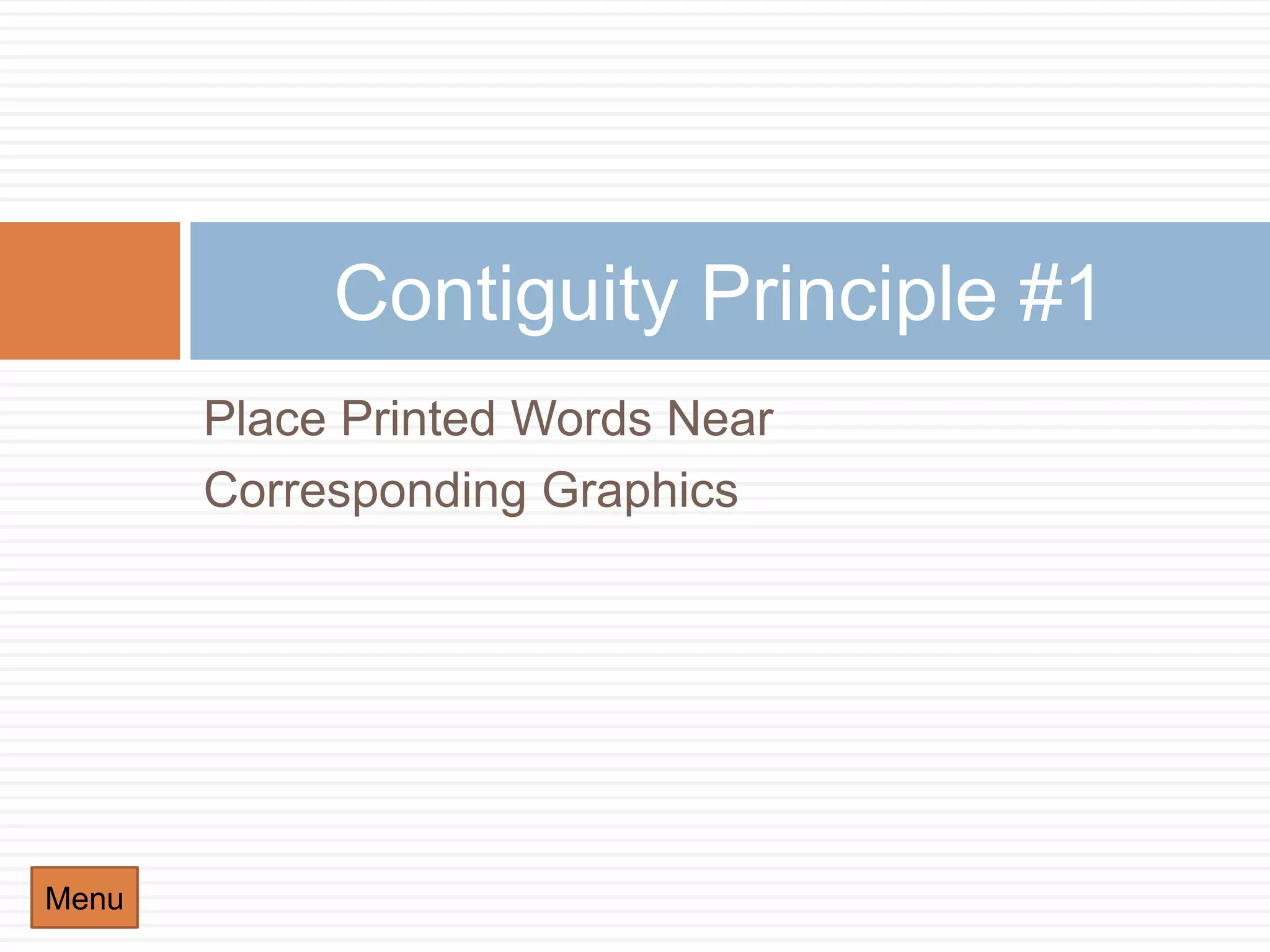 Contiguity Principle #1

Place Printed Words Near Corresponding Graphics

Menu